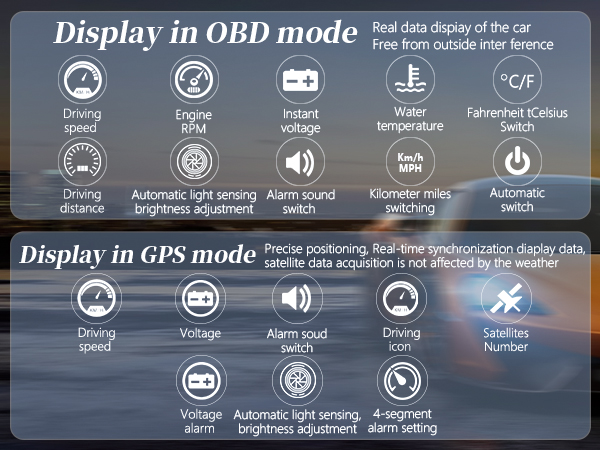 Display in OBD mode
Real data dispiay of the car
Free from outside inter ference

KM/H
Driving speed

Engine RPM

Instant voltage

Water temperature

°C/F
Fahrenheit tCelsius Switch

Driving distance

Automatic light sensing brightness adjustment

Alarm sound switch

Km/h
MPH
Kilometer miles switching

Automatic switch

Display in GPS mode
Precise positioning, Real-time synchronization diaplay data, satellite data acquisition is not affected by the weather

KM/H
Driving speed

Voltage

Alarm soud switch

KM/H
Driving icon

Satellites Number

Voltage alarm

Automatic light sensing, brightness adjustment

4-segment alarm setting